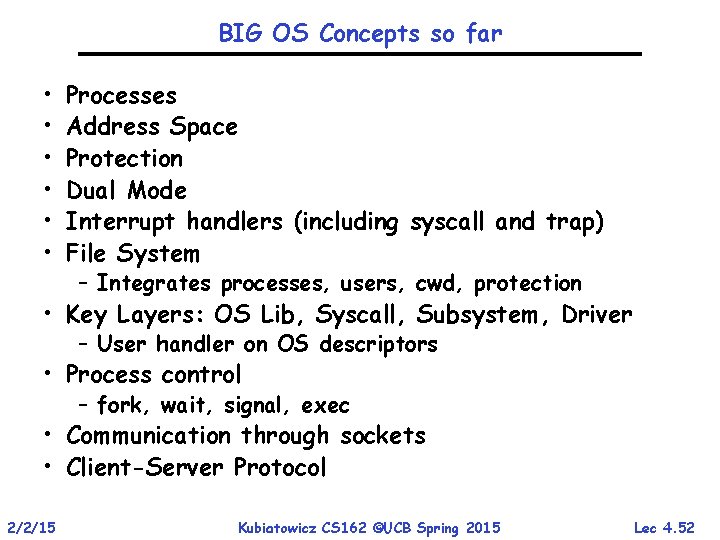 BIG OS Concepts so far

• Processes
• Address Space
• Protection
• Dual Mode
• Interrupt handlers (including syscall and trap)
• File System
– Integrates processes, users, cwd, protection
• Key Layers: OS Lib, Syscall, Subsystem, Driver
– User handler on OS descriptors
• Process control
– fork, wait, signal, exec
• Communication through sockets
• Client-Server Protocol

2/2/15 Kubiatowicz CS162 ©UCB Spring 2015 Lec 4.52